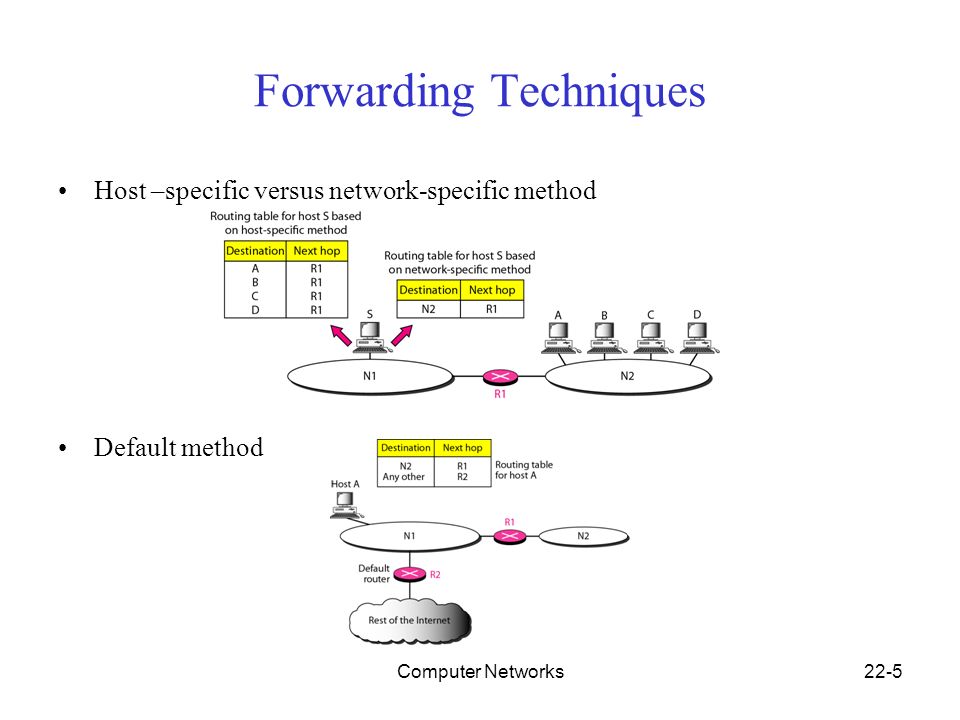 Forwarding Techniques

• Host –specific versus network-specific method

Routing table for host S based on host-specific method

| Destination | Next hop |
|---|---|
| A | R1 |
| B | R1 |
| C | R1 |
| D | R1 |

Routing table for host S based on network-specific method

| Destination | Next hop |
|---|---|
| N2 | R1 |

S

A B C D

N1

R1

N2

• Default method

| Destination | Next hop |
|---|---|
| N2 | R1 |
| Any other | R2 |

Routing table for host A

Host A

N1

R1

N2

Default router

R2

Rest of the Internet

Computer Networks

22-5